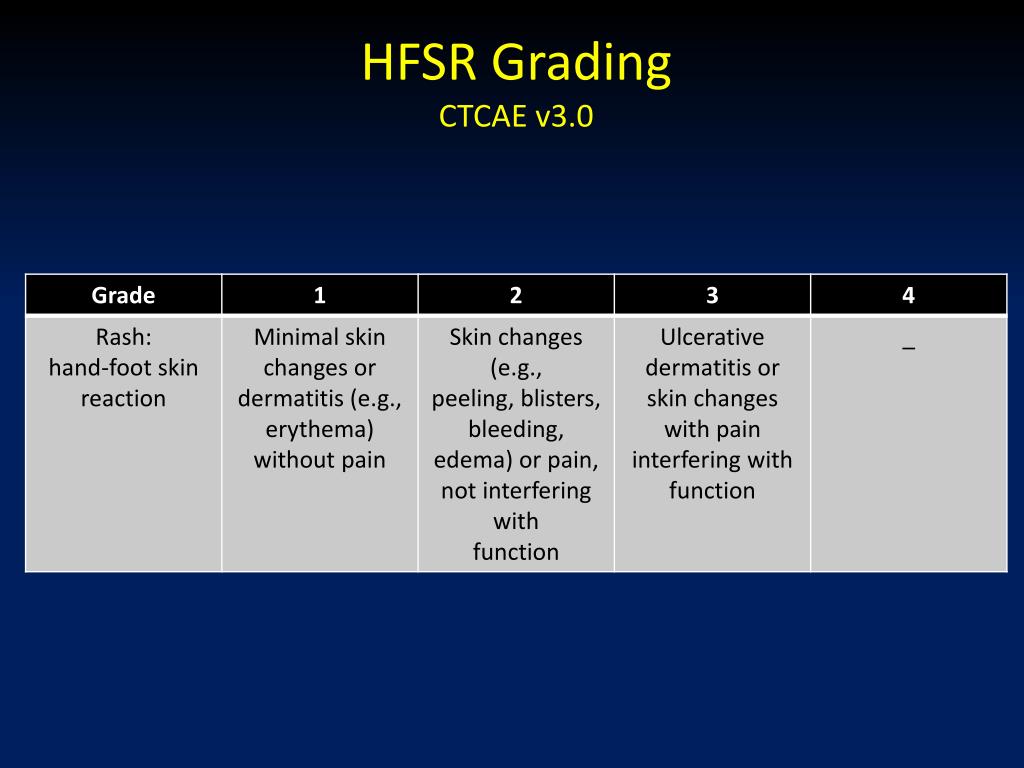 HFSR Grading
CTCAE v3.0

| Grade | 1 | 2 | 3 | 4 |
|---|---|---|---|---|
| Rash: hand-foot skin reaction | Minimal skin changes or dermatitis (e.g., erythema) without pain | Skin changes (e.g., peeling, blisters, bleeding, edema) or pain, not interfering with function | Ulcerative dermatitis or skin changes with pain interfering with function | – |